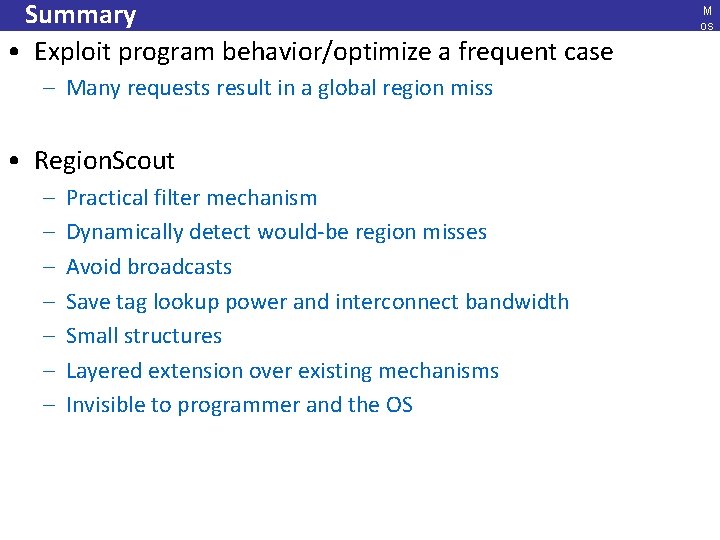 Summary

M
OS

• Exploit program behavior/optimize a frequent case
– Many requests result in a global region miss

• RegionScout
– Practical filter mechanism
– Dynamically detect would-be region misses
– Avoid broadcasts
– Save tag lookup power and interconnect bandwidth
– Small structures
– Layered extension over existing mechanisms
– Invisible to programmer and the OS